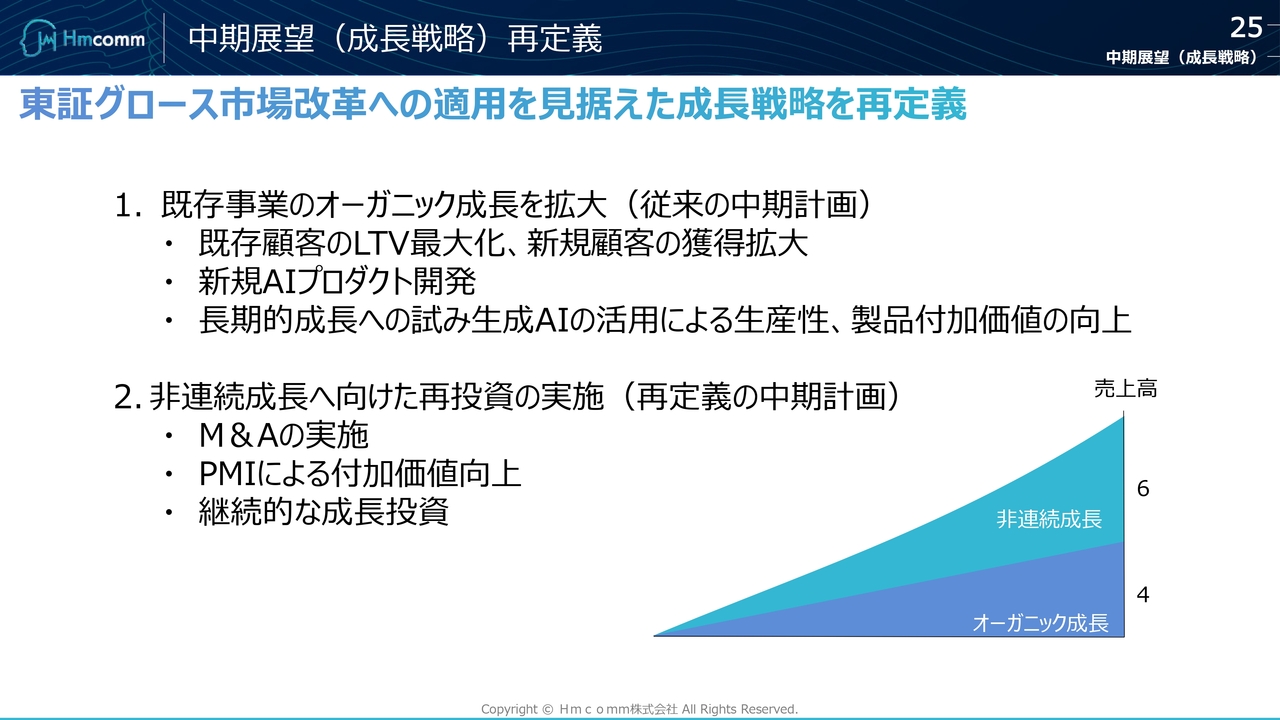 Hmcomm 中期展望（成長戦略）再定義

25
中期展望（成長戦略）

東証グロース市場改革への適用を見据えた成長戦略を再定義

1. 既存事業のオーガニック成長を拡大（従来の中期計画）
・ 既存顧客のLTV最大化、新規顧客の獲得拡大
・ 新規AIプロダクト開発
・ 長期的成長への試み生成AIの活用による生産性、製品付加価値の向上

2. 非連続成長へ向けた再投資の実施（再定義の中期計画）
・ M＆Aの実施
・ PMIによる付加価値向上
・ 継続的な成長投資

売上高
6
非連続成長
4
オーガニック成長

Copyright © Ｈｍｃｏmm株式会社 All Rights Reserved.